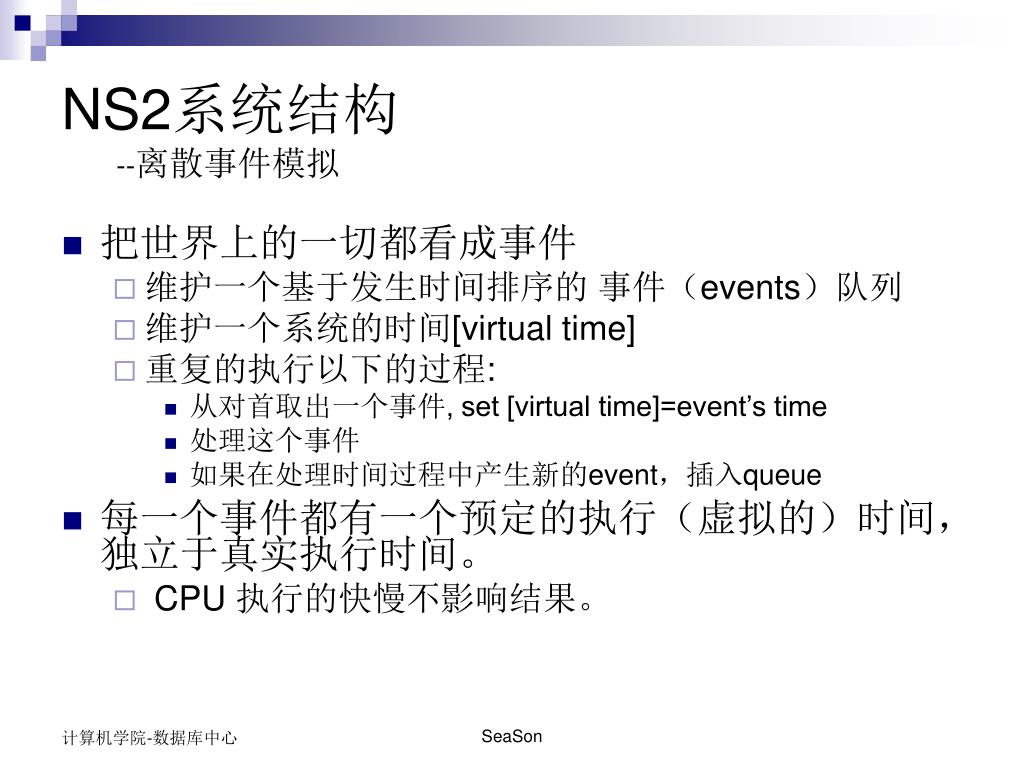 NS2系统结构
--离散事件模拟

把世界上的一切都看成事件
维护一个基于发生时间排序的 事件（events）队列
维护一个系统的时间[virtual time]
重复的执行以下的过程:
从对首取出一个事件, set [virtual time]=event’s time
处理这个事件
如果在处理时间过程中产生新的event，插入queue

每一个事件都有一个预定的执行（虚拟的）时间，独立于真实执行时间。
CPU 执行的快慢不影响结果。

计算机学院-数据库中心
SeaSon